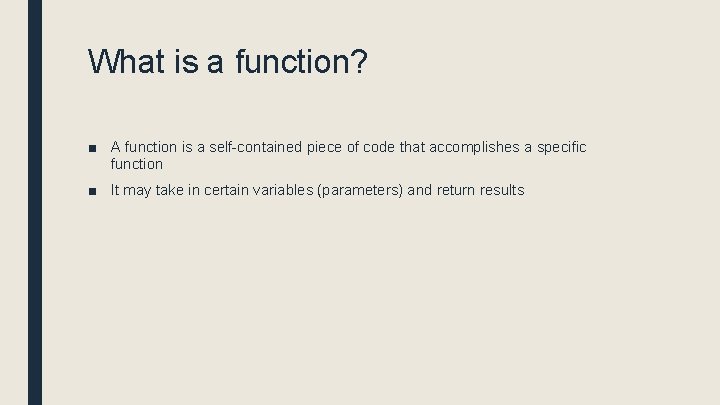 What is a function?

■ A function is a self-contained piece of code that accomplishes a specific function

■ It may take in certain variables (parameters) and return results